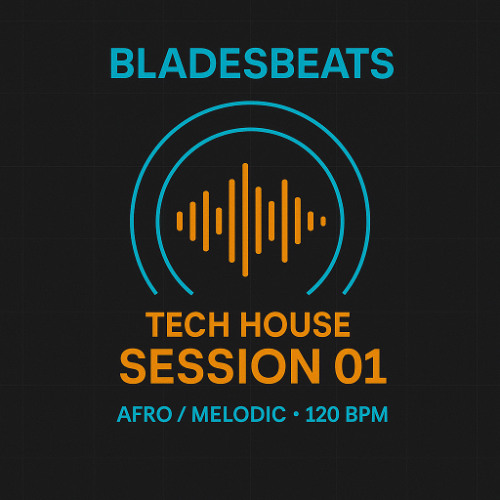 BLADESBEATS

TECH HOUSE
SESSION 01

AFRO / MELODIC • 120 BPM